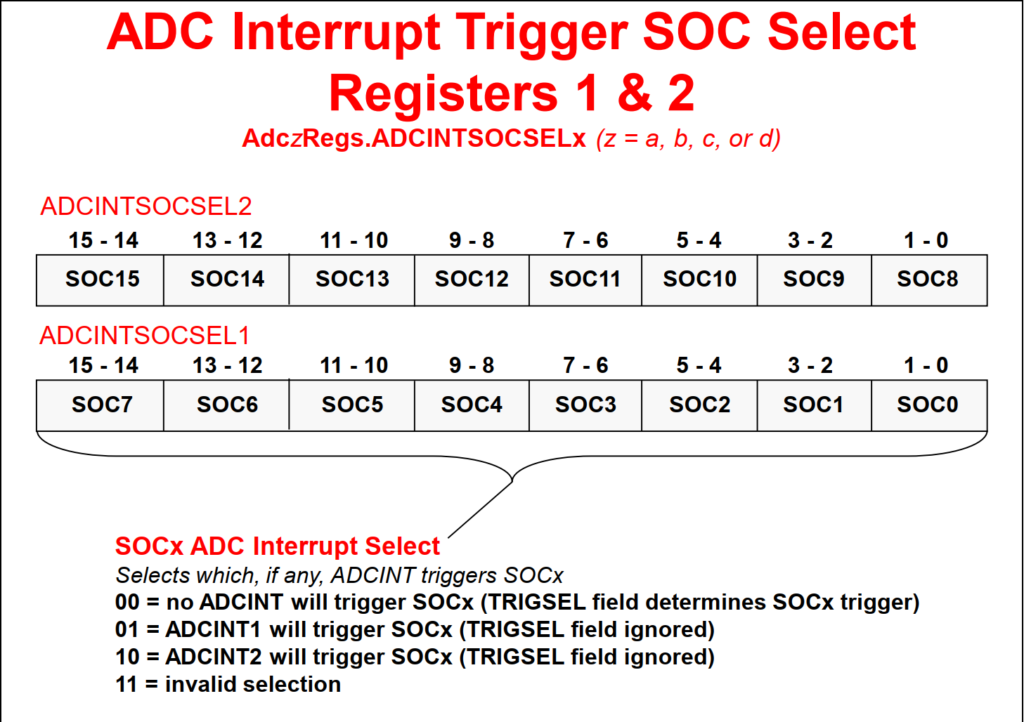 ADC Interrupt Trigger SOC Select Registers 1 & 2

AdczRegs.ADCINTSOCSELx (z = a, b, c, or d)

ADCINTSOCSEL2

| 15 - 14 | 13 - 12 | 11 - 10 | 9 - 8 | 7 - 6 | 5 - 4 | 3 - 2 | 1 - 0 |
|---|---|---|---|---|---|---|---|
| SOC15 | SOC14 | SOC13 | SOC12 | SOC11 | SOC10 | SOC9 | SOC8 |

ADCINTSOCSEL1

| 15 - 14 | 13 - 12 | 11 - 10 | 9 - 8 | 7 - 6 | 5 - 4 | 3 - 2 | 1 - 0 |
|---|---|---|---|---|---|---|---|
| SOC7 | SOC6 | SOC5 | SOC4 | SOC3 | SOC2 | SOC1 | SOC0 |

SOCx ADC Interrupt Select
Selects which, if any, ADCINT triggers SOCx
00 = no ADCINT will trigger SOCx (TRIGSEL field determines SOCx trigger)
01 = ADCINT1 will trigger SOCx (TRIGSEL field ignored)
10 = ADCINT2 will trigger SOCx (TRIGSEL field ignored)
11 = invalid selection